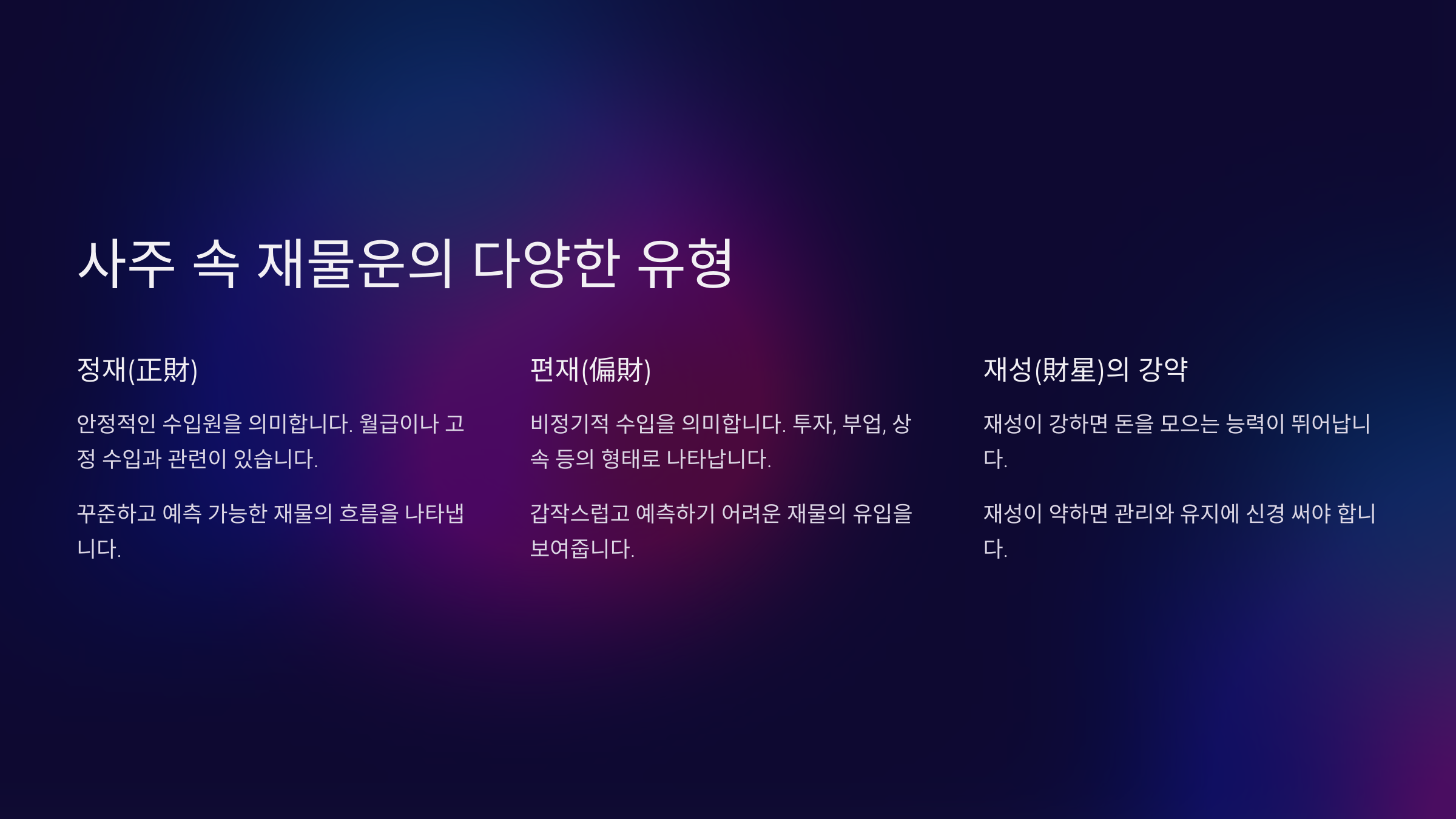 사주 속 재물운의 다양한 유형

정재(正財)

안정적인 수입원을 의미합니다. 월급이나 고정 수입과 관련이 있습니다.

꾸준하고 예측 가능한 재물의 흐름을 나타냅니다.

편재(偏財)

비정기적 수입을 의미합니다. 투자, 부업, 상속 등의 형태로 나타납니다.

갑작스럽고 예측하기 어려운 재물의 유입을 보여줍니다.

재성(財星)의 강약

재성이 강하면 돈을 모으는 능력이 뛰어납니다.

재성이 약하면 관리와 유지에 신경 써야 합니다.